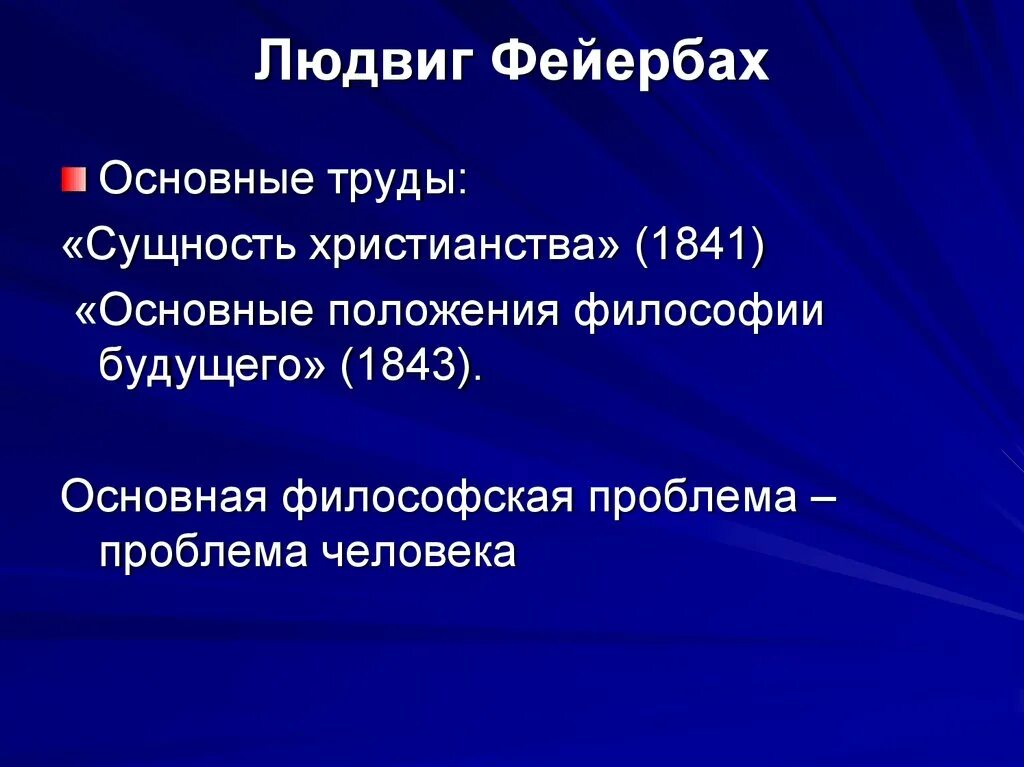 Людвиг Фейербах

Основные труды:
«Сущность христианства» (1841)
«Основные положения философии будущего» (1843).

Основная философская проблема – проблема человека